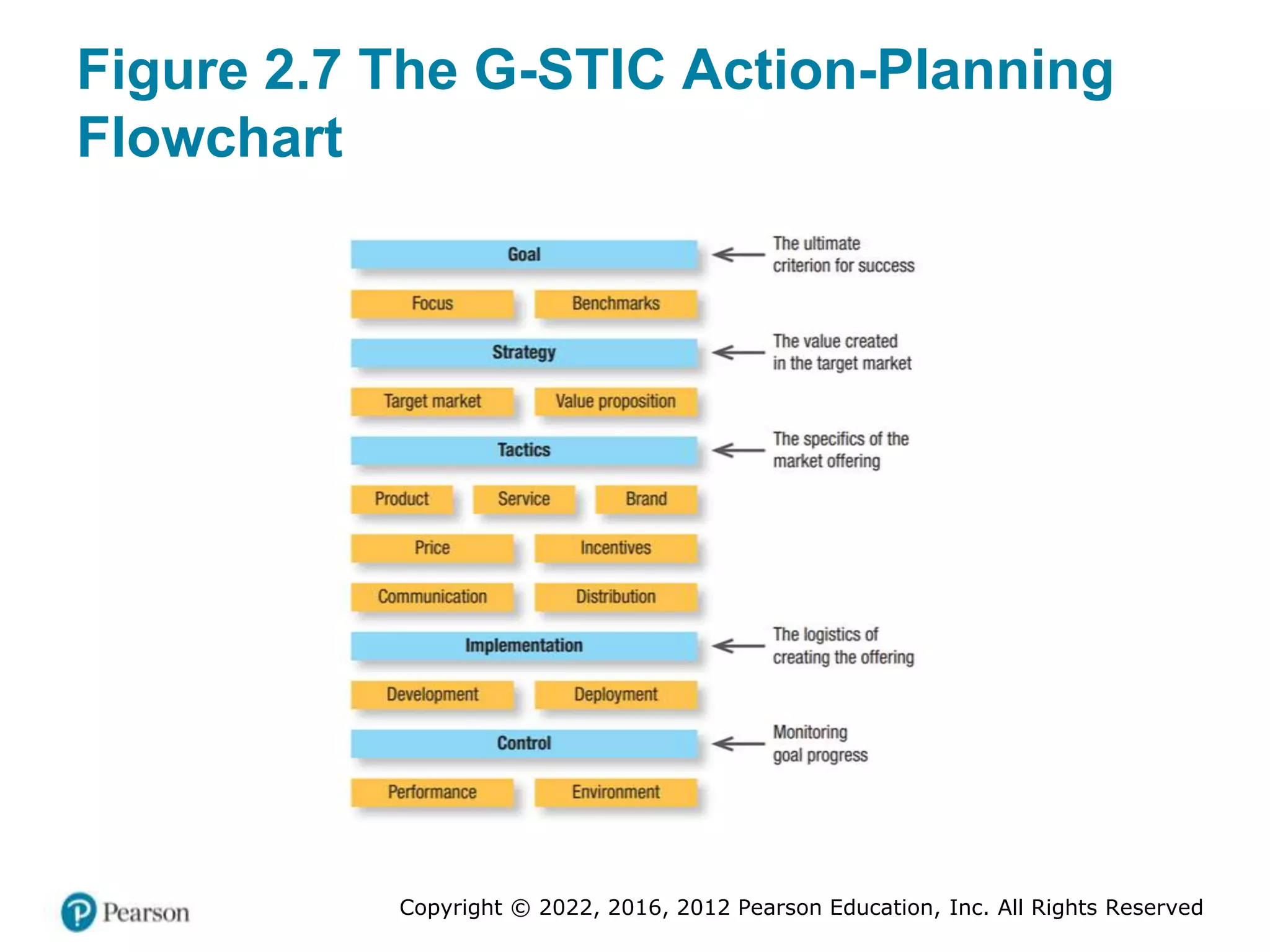 Figure 2.7 The G-STIC Action-Planning Flowchart

Goal
The ultimate criterion for success

Focus
Benchmarks

Strategy
The value created in the target market

Target market
Value proposition

Tactics
The specifics of the market offering

Product
Service
Brand
Price
Incentives
Communication
Distribution

Implementation
The logistics of creating the offering

Development
Deployment

Control
Monitoring goal progress

Performance
Environment

Pearson

Copyright © 2022, 2016, 2012 Pearson Education, Inc. All Rights Reserved